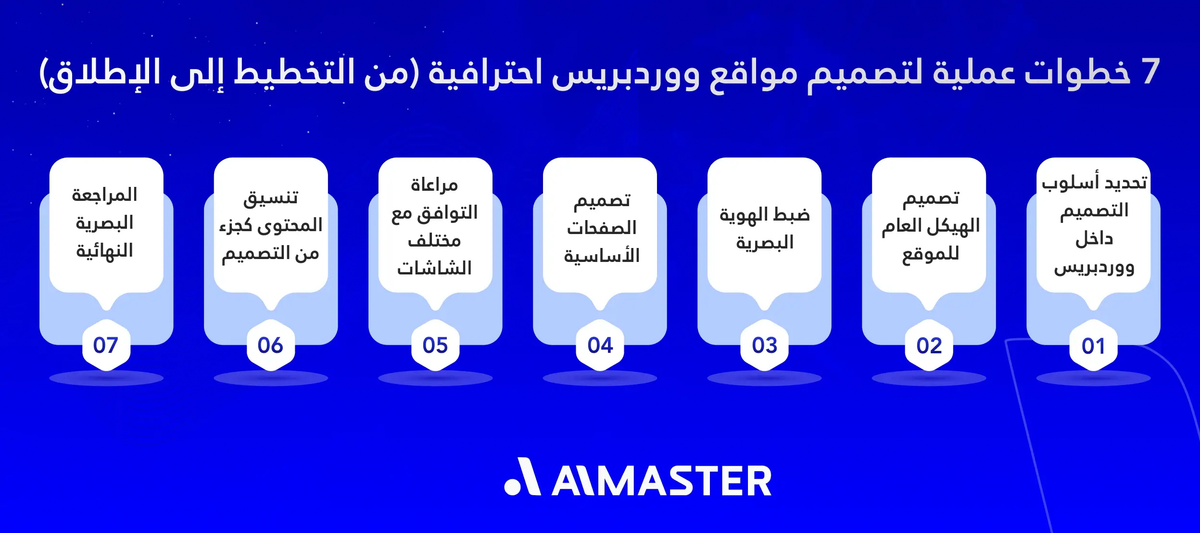 7 خطوات عملية لتصميم مواقع ووردبريس احترافية (من التخطيط إلى الإطلاق)

تحديد أسلوب التصميم داخل ووردبريس
01

تصميم الهيكل العام للموقع
02

ضبط الهوية البصرية
03

تصميم الصفحات الأساسية
04

مراعاة التوافق مع مختلف الشاشات
05

تنسيق المحتوى كجزء من التصميم
06

المراجعة البصرية النهائية
07

AIMASTER